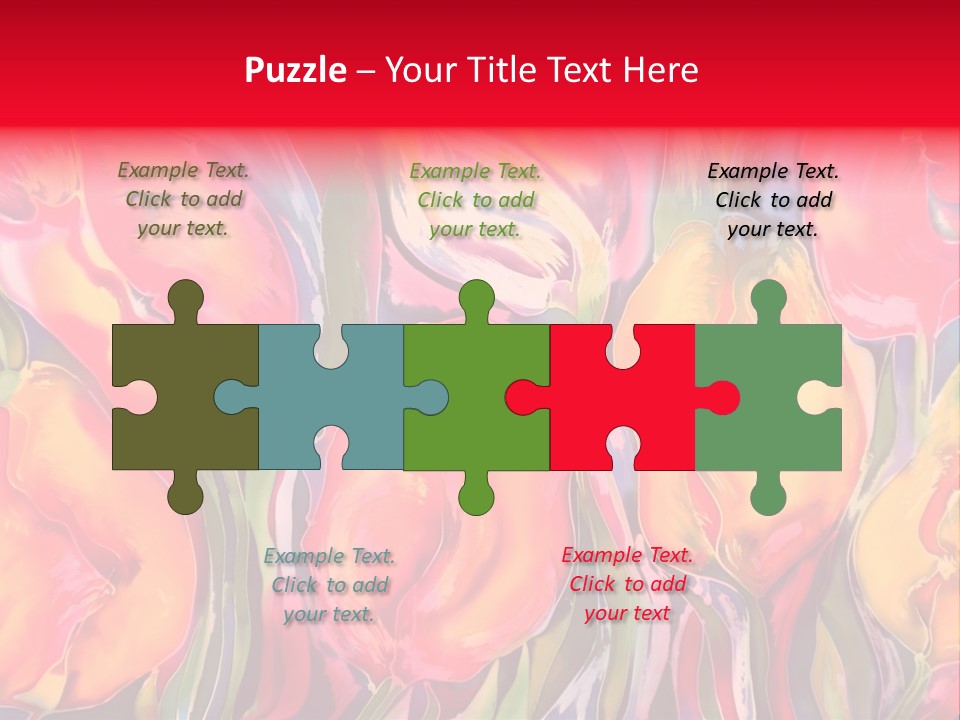 Puzzle – Your Title Text Here

Example Text. Click to add your text.

Example Text. Click to add your text.

Example Text. Click to add your text.

Example Text. Click to add your text.

Example Text. Click to add your text